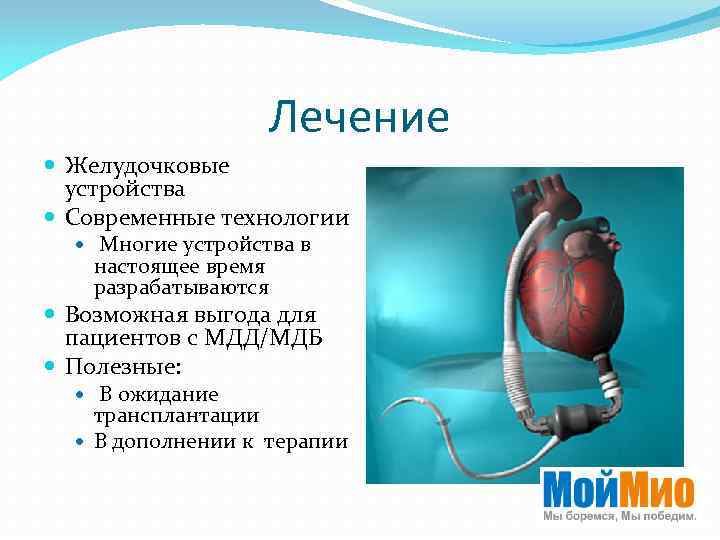 Лечение

- Желудочковые устройства
- Современные технологии
  - Многие устройства в настоящее время разрабатываются
- Возможная выгода для пациентов с МДД/МДБ
- Полезные:
  - В ожидание трансплантации
  - В дополнении к терапии

МойМио
Мы боремся, Мы победим.